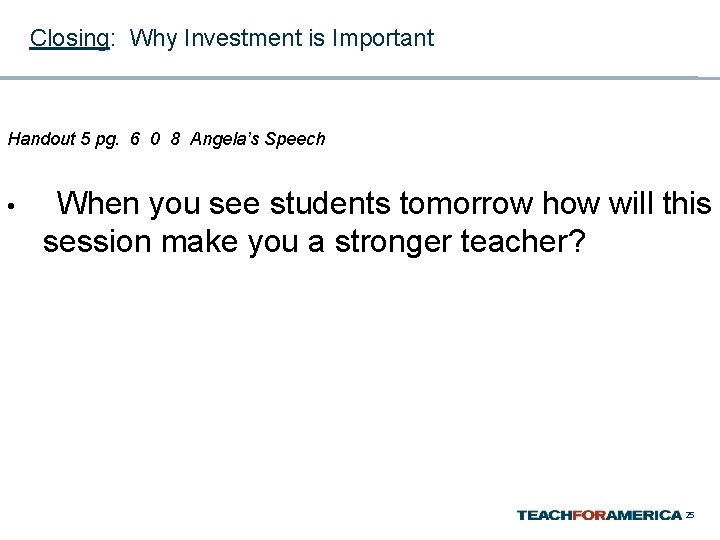 Closing: Why Investment is Important

Handout 5 pg. 6 0 8 Angela's Speech

• When you see students tomorrow how will this session make you a stronger teacher?

TEACHFORAMERICA 25